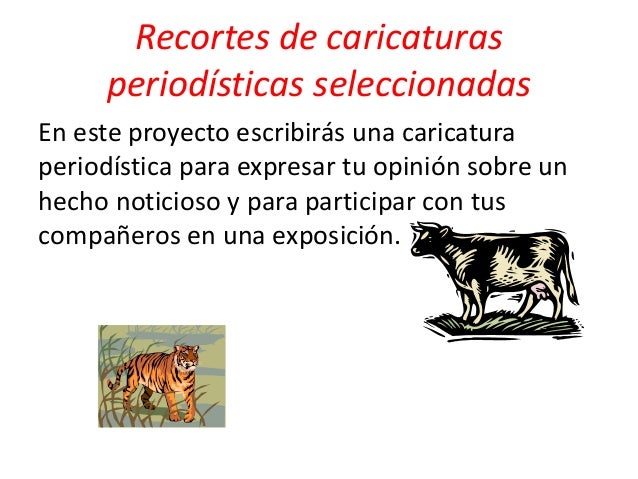 Recortes de caricaturas periodísticas seleccionadas

En este proyecto escribirás una caricatura periodística para expresar tu opinión sobre un hecho noticioso y para participar con tus compañeros en una exposición.